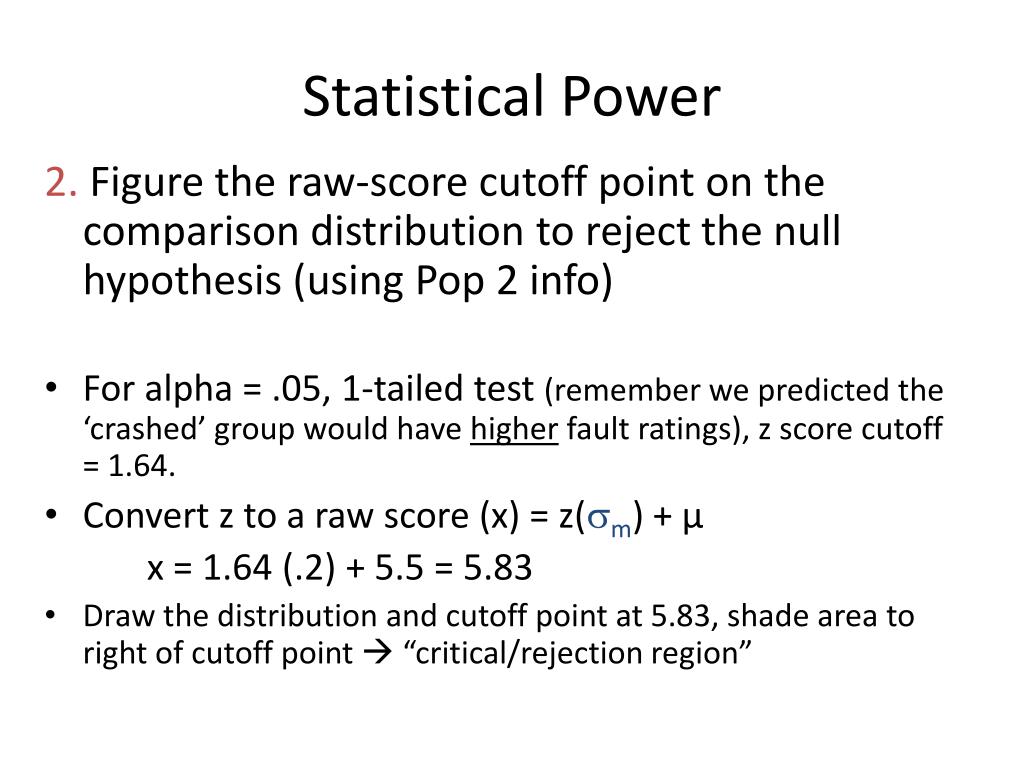 Statistical Power

2. Figure the raw-score cutoff point on the comparison distribution to reject the null hypothesis (using Pop 2 info)

• For alpha = .05, 1-tailed test (remember we predicted the ‘crashed’ group would have higher fault ratings), z score cutoff = 1.64.

• Convert z to a raw score (x) = z($\sigma_m$) + μ

x = 1.64 (.2) + 5.5 = 5.83

• Draw the distribution and cutoff point at 5.83, shade area to right of cutoff point → “critical/rejection region”